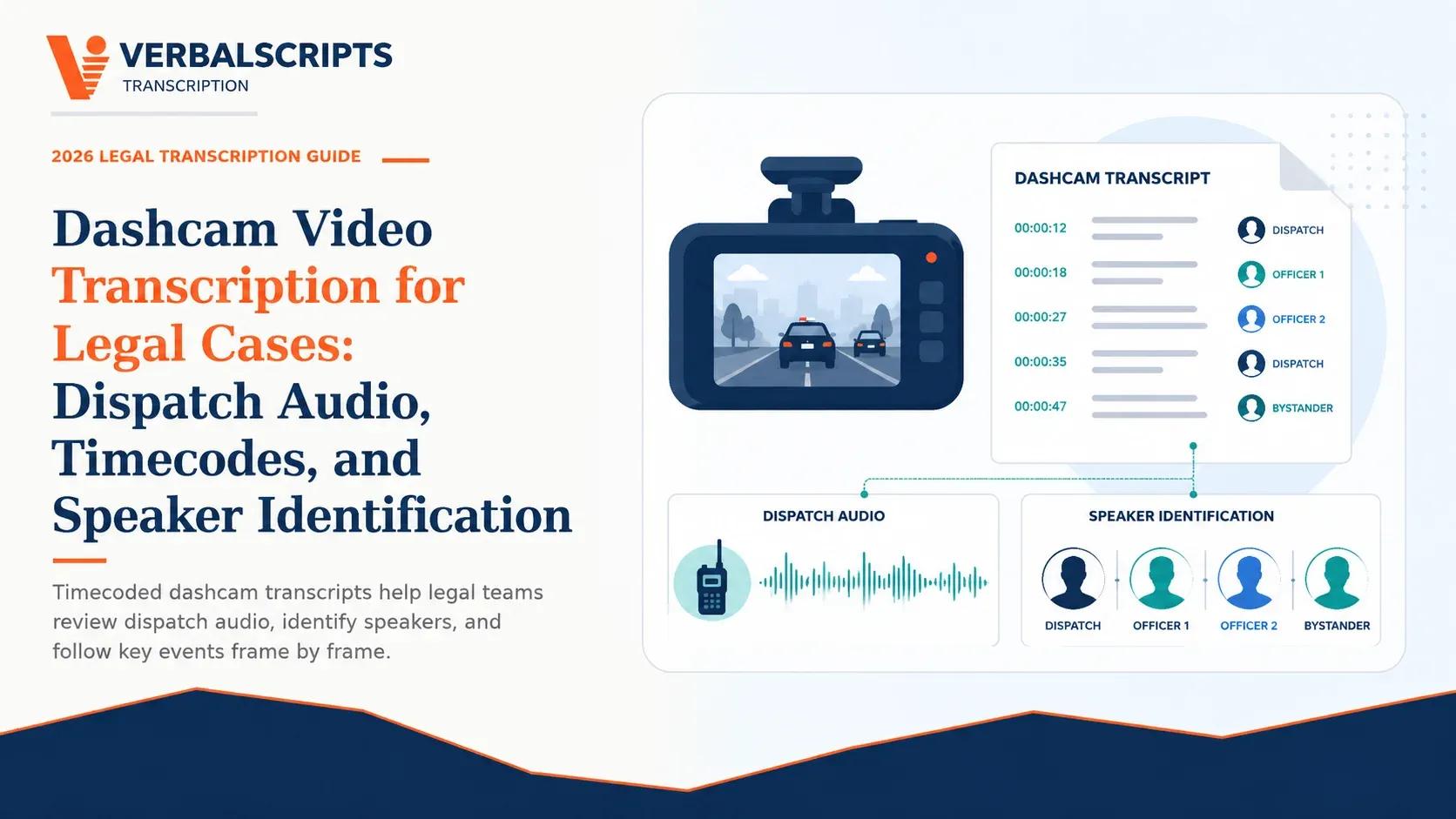 VERBALSCRIPTS
TRANSCRIPTION

2026 LEGAL TRANSCRIPTION GUIDE

Dashcam Video Transcription for Legal Cases: Dispatch Audio, Timecodes, and Speaker Identification

Timecoded dashcam transcripts help legal teams review dispatch audio, identify speakers, and follow key events frame by frame.

DASHCAM TRANSCRIPT

00:00:12 DISPATCH
00:00:18 OFFICER 1
00:00:27 OFFICER 2
00:00:35 DISPATCH
00:00:47 BYSTANDER

DISPATCH AUDIO

SPEAKER IDENTIFICATION

DISPATCH
OFFICER 1
OFFICER 2
BYSTANDER